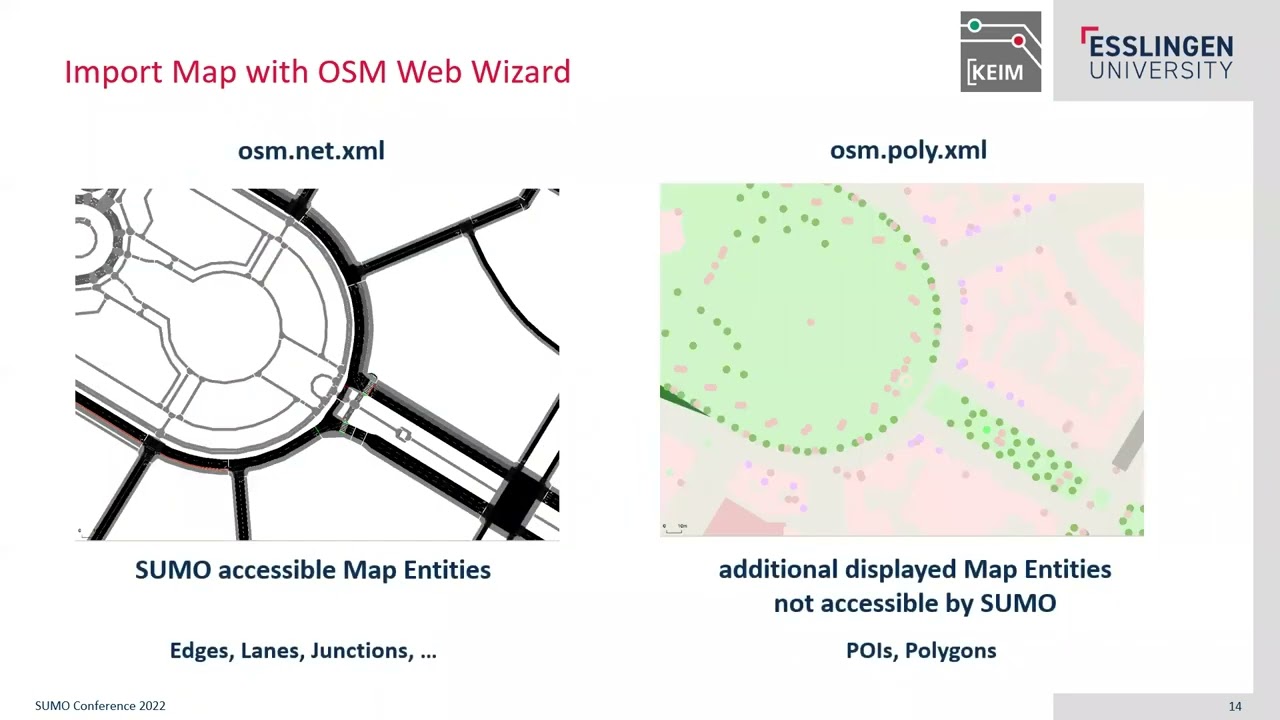 Import Map with OSM Web Wizard

KEIM

ESSLINGEN UNIVERSITY

osm.net.xml

SUMO accessible Map Entities

Edges, Lanes, Junctions, …

osm.poly.xml

additional displayed Map Entities not accessible by SUMO

POIs, Polygons

SUMO Conference 2022

14